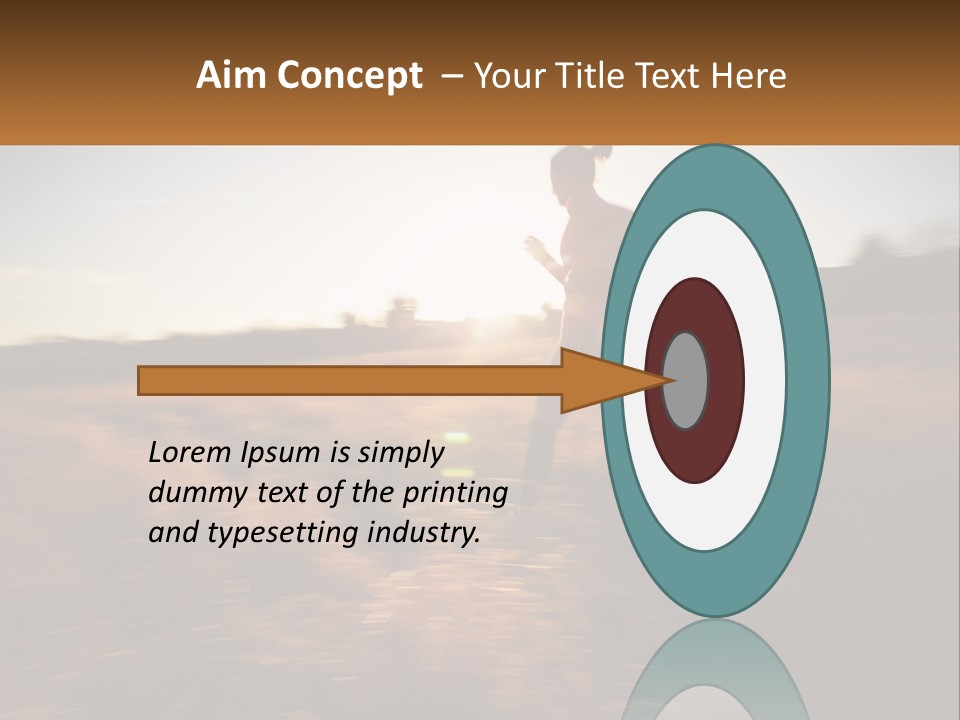 Aim Concept – Your Title Text Here

Lorem Ipsum is simply dummy text of the printing and typesetting industry.